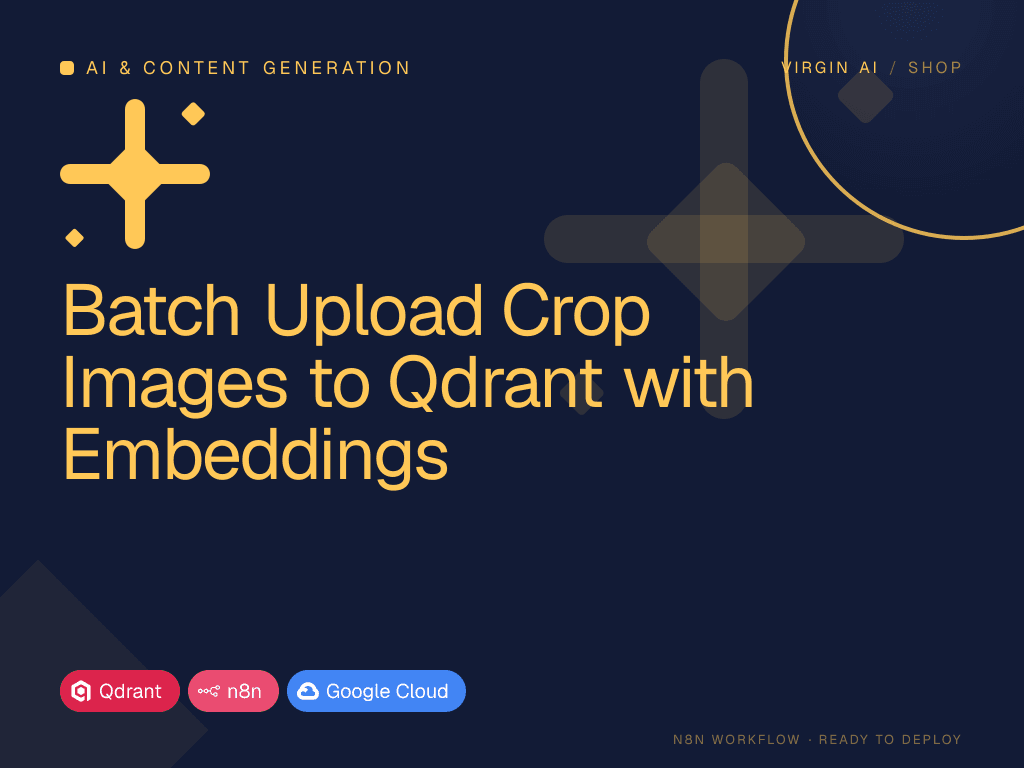 AI & CONTENT GENERATION

VIRGIN AI / SHOP

Batch Upload Crop Images to Qdrant with Embeddings

Qdrant n8n Google Cloud

N8N WORKFLOW · READY TO DEPLOY